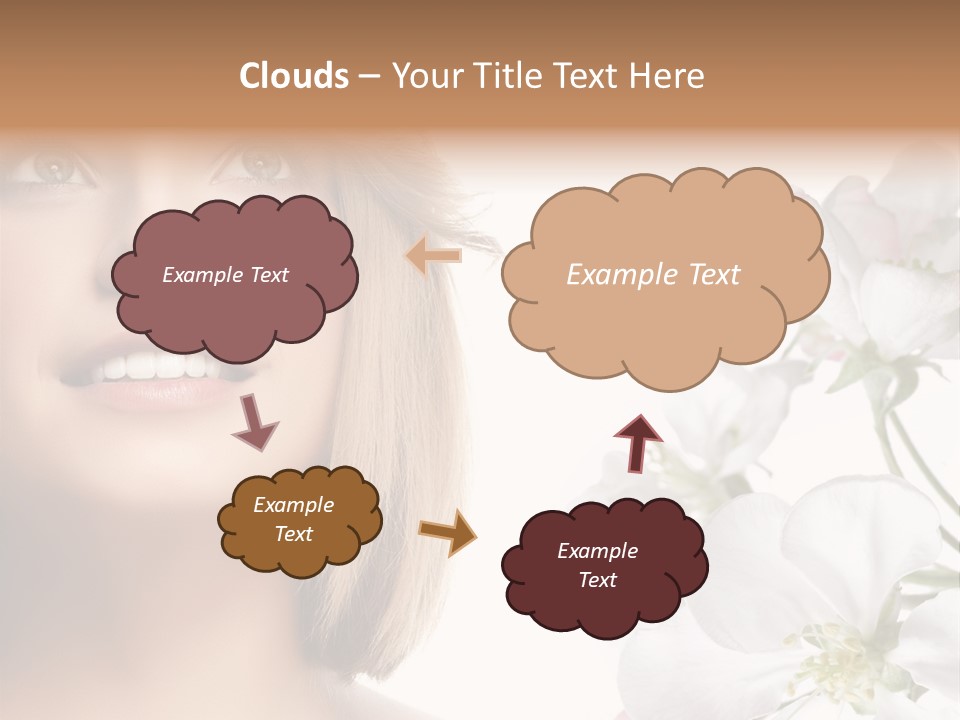 Clouds – Your Title Text Here

Example Text

Example Text

Example Text

Example Text